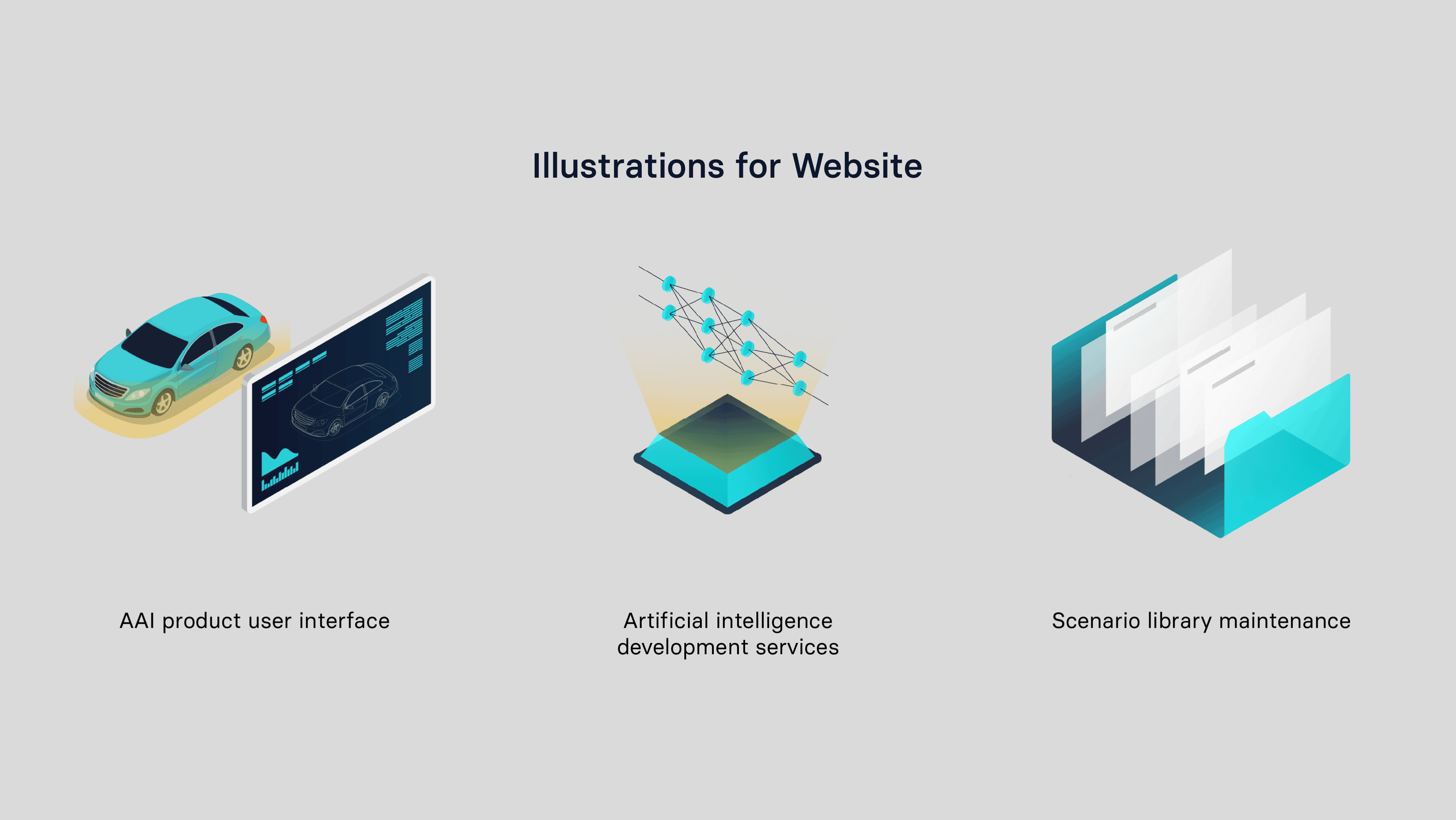 Illustrations for Website

AAI product user interface

Artificial intelligence development services

Scenario library maintenance